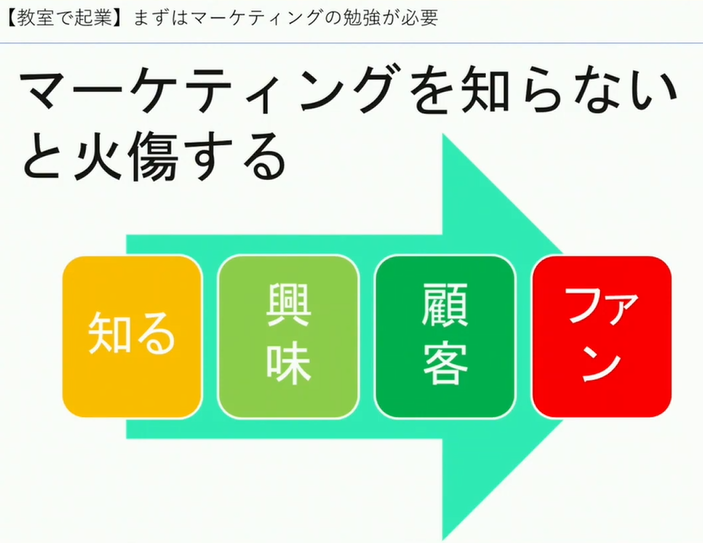 【教室で起業】まずはマーケティングの勉強が必要

マーケティングを知らないと火傷する

知る

興味

顧客

ファン